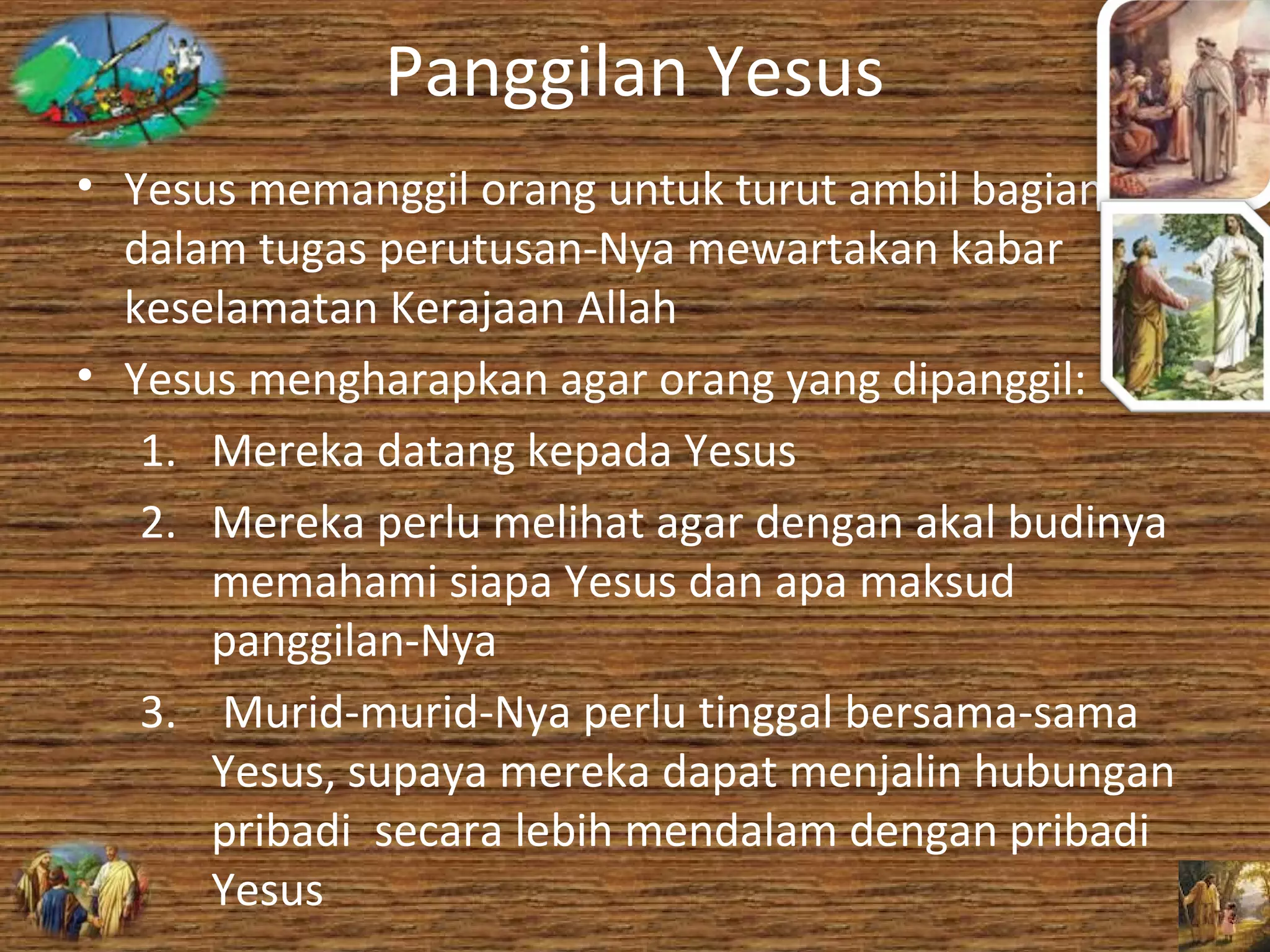 Panggilan Yesus

• Yesus memanggil orang untuk turut ambil bagian dalam tugas perutusan-Nya mewartakan kabar keselamatan Kerajaan Allah

• Yesus mengharapkan agar orang yang dipanggil:

1. Mereka datang kepada Yesus

2. Mereka perlu melihat agar dengan akal budinya memahami siapa Yesus dan apa maksud panggilan-Nya

3. Murid-murid-Nya perlu tinggal bersama-sama Yesus, supaya mereka dapat menjalin hubungan pribadi secara lebih mendalam dengan pribadi Yesus